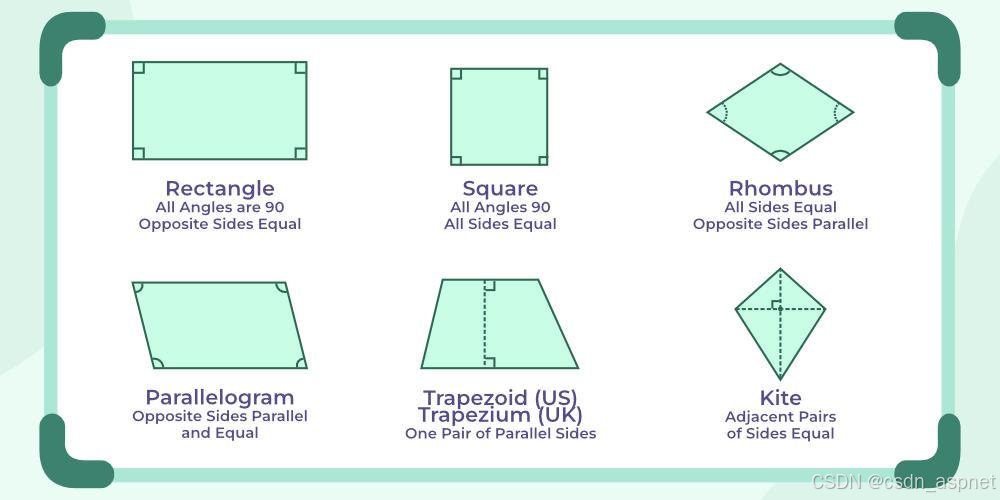 Rectangle
All Angles are 90
Opposite Sides Equal

Square
All Angles 90
All Sides Equal

Rhombus
All Sides Equal
Opposite Sides Parallel

Parallelogram
Opposite Sides Parallel and Equal

Trapezoid (US)
Trapezium (UK)
One Pair of Parallel Sides

Kite
Adjacent Pairs of Sides Equal

CSDN @csdn_aspnet